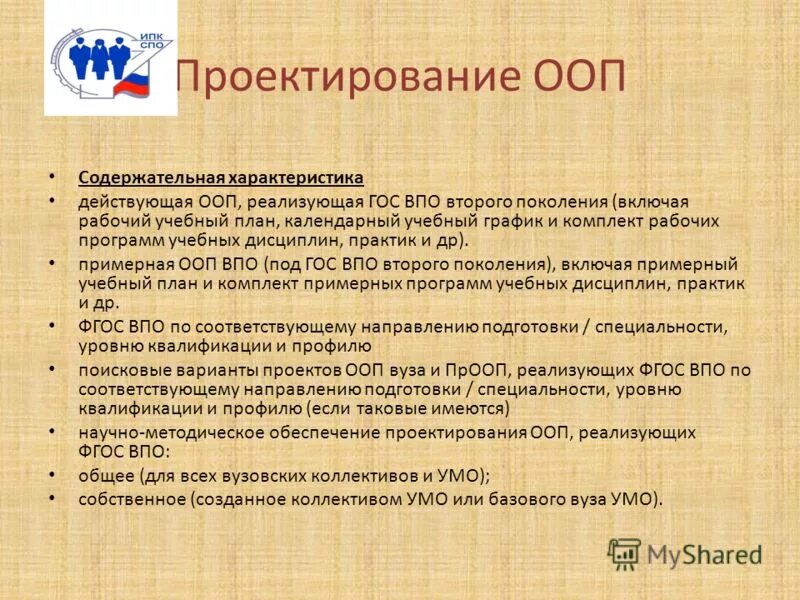 ИПК СПО

Проектирование ООП

• Содержательная характеристика
• действующая ООП, реализующая ГОС ВПО второго поколения (включая рабочий учебный план, календарный учебный график и комплект рабочих программ учебных дисциплин, практик и др).
• примерная ООП ВПО (под ГОС ВПО второго поколения), включая примерный учебный план и комплект примерных программ учебных дисциплин, практик и др.
• ФГОС ВПО по соответствующему направлению подготовки / специальности, уровню квалификации и профилю
• поисковые варианты проектов ООП вуза и ПрООП, реализующих ФГОС ВПО по соответствующему направлению подготовки / специальности, уровню квалификации и профилю (если таковые имеются)
• научно-методическое обеспечение проектирования ООП, реализующих ФГОС ВПО:
• общее (для всех вузовских коллективов и УМО);
• собственное (созданное коллективом УМО или базового вуза УМО).

MyShared